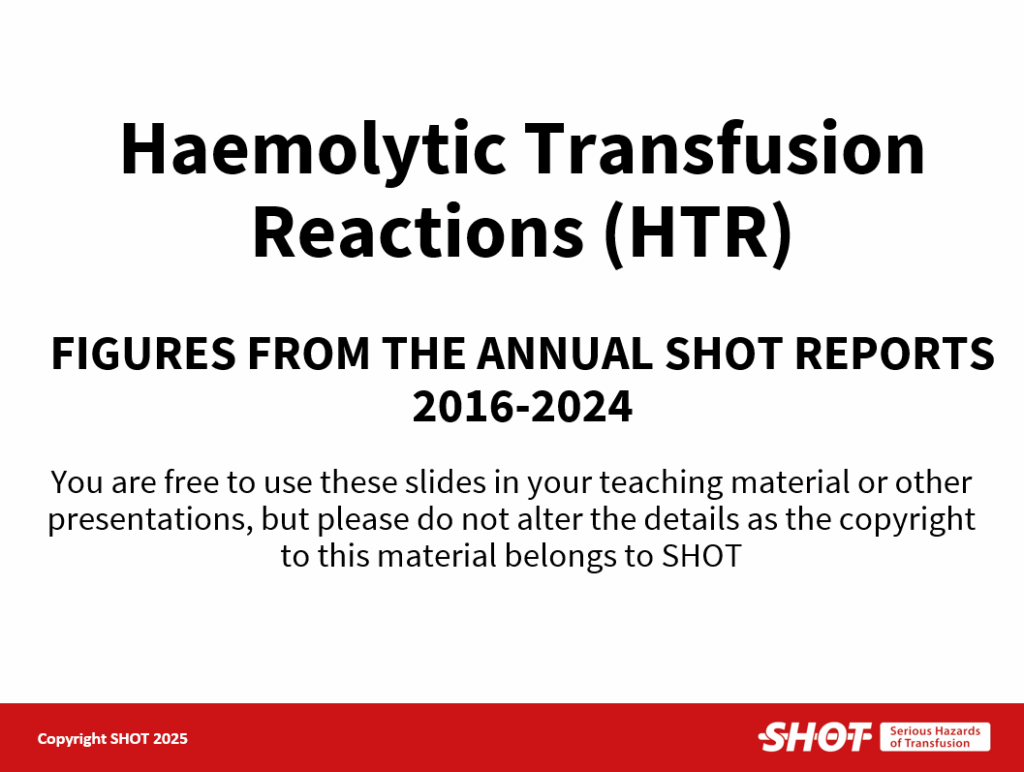 Haemolytic Transfusion Reactions (HTR)

FIGURES FROM THE ANNUAL SHOT REPORTS 2016-2024

You are free to use these slides in your teaching material or other presentations, but please do not alter the details as the copyright to this material belongs to SHOT

Copyright SHOT 2025

SHOT Serious Hazards of Transfusion